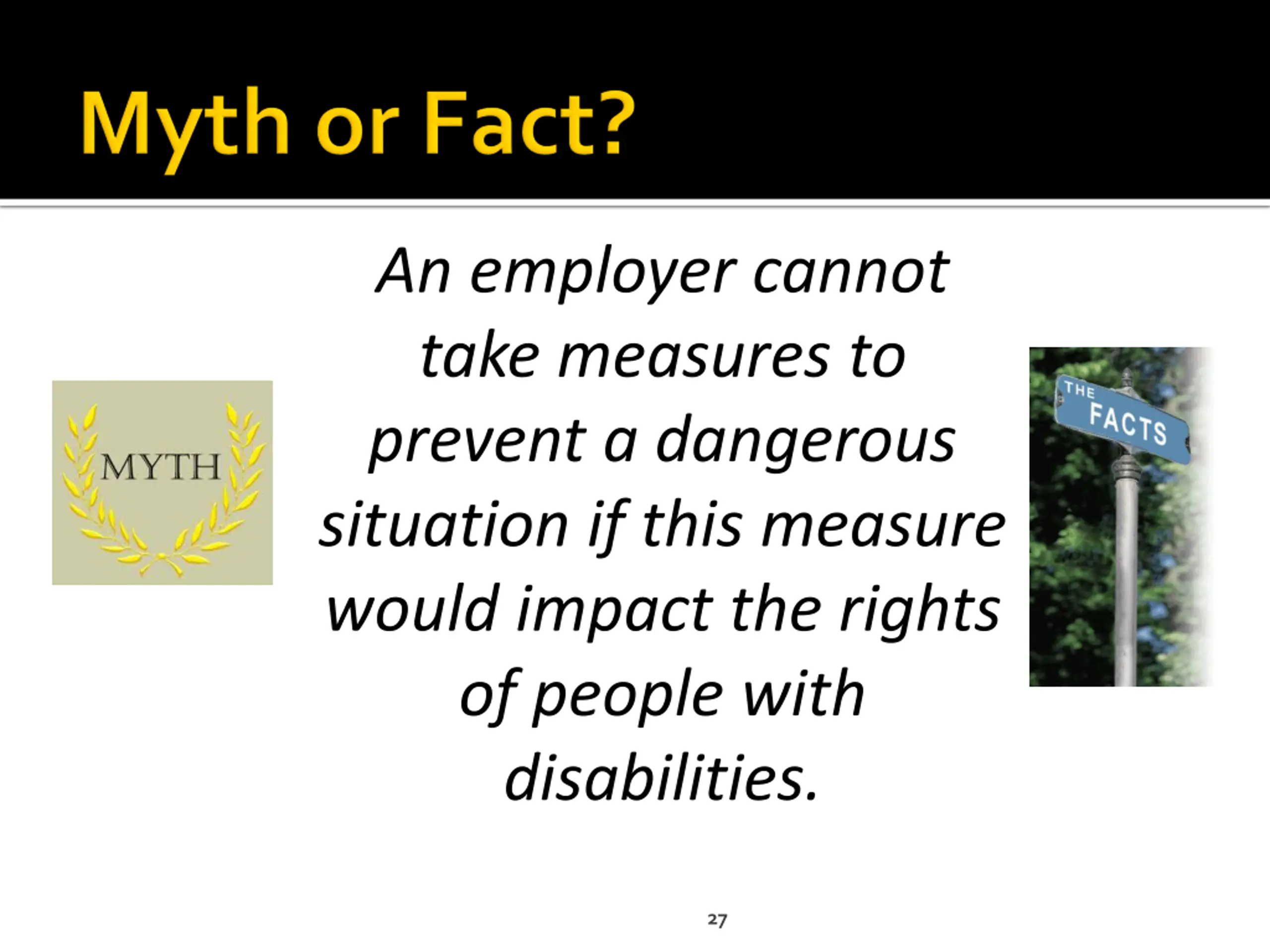 Myth or Fact?

MYTH

An employer cannot take measures to prevent a dangerous situation if this measure would impact the rights of people with disabilities.

THE FACTS

27